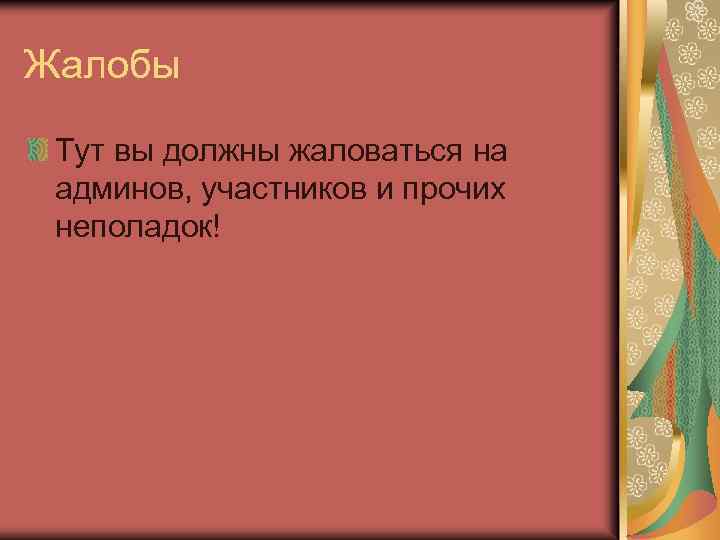 Жалобы

Тут вы должны жаловаться на админов, участников и прочих неполадок!